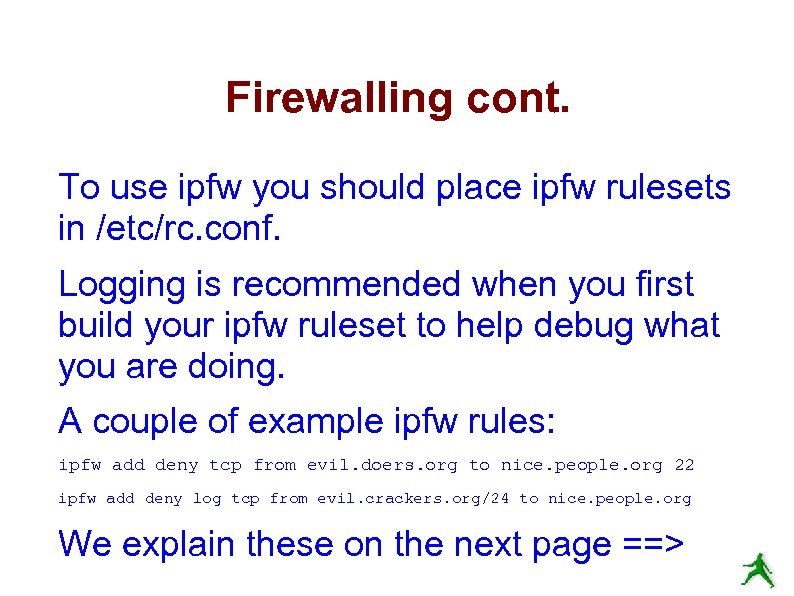 Firewalling cont.

To use ipfw you should place ipfw rulesets in /etc/rc.conf.

Logging is recommended when you first build your ipfw ruleset to help debug what you are doing.

A couple of example ipfw rules:

ipfw add deny tcp from evil.doers.org to nice.people.org 22

ipfw add deny log tcp from evil.crackers.org/24 to nice.people.org

We explain these on the next page ==>